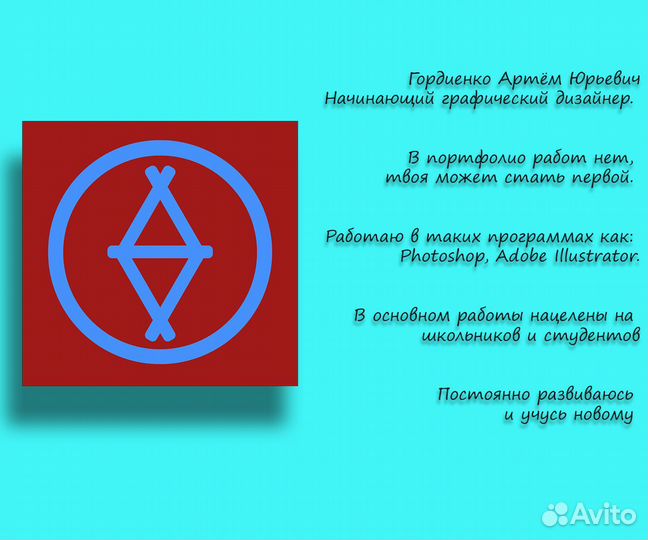 Гордиенко Артём Юрьевич
Начинающий графический дизайнер.

В портфолио работ нет,
твоя может стать первой.

Работаю в таких программах как:
Photoshop, Adobe Illustrator.

В основном работы нацелены на
школьников и студентов

Постоянно развиваюсь
и учусь новому

Avito